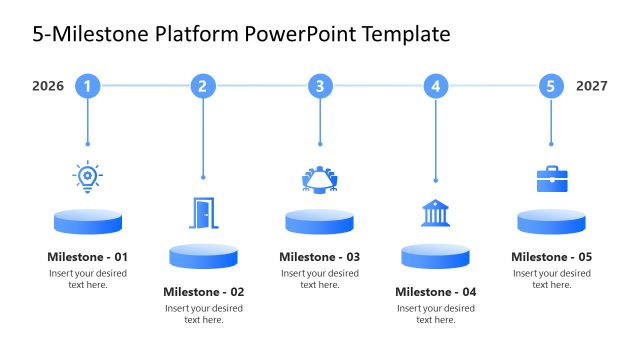 5-Milestone Platform PowerPoint Template

2026 1 2 3 4 5 2027

Milestone - 01
Insert your desired text here.

Milestone - 02
Insert your desired text here.

Milestone - 03
Insert your desired text here.

Milestone - 04
Insert your desired text here.

Milestone - 05
Insert your desired text here.